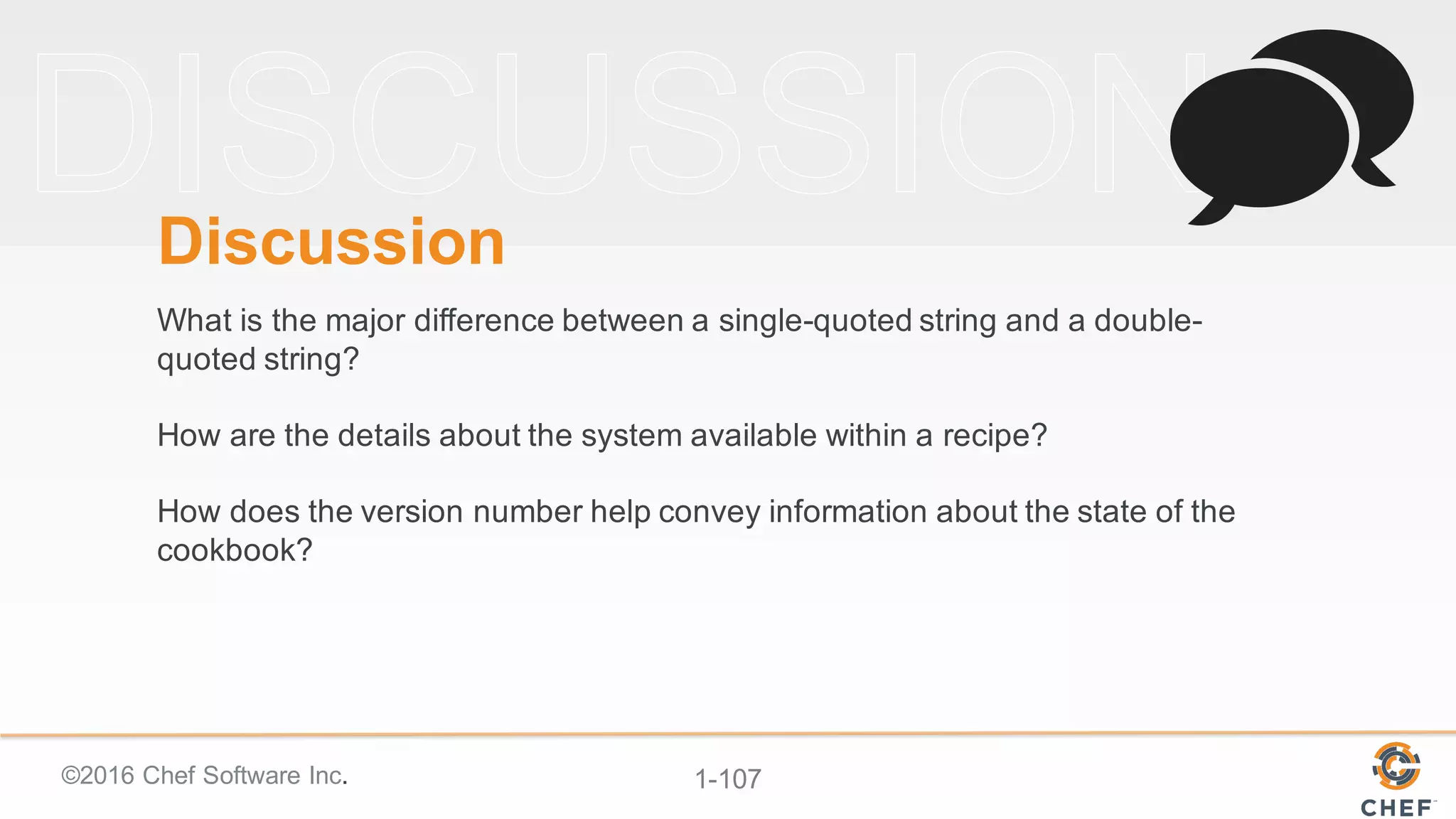 DISCUSSION

Discussion

What is the major difference between a single-quoted string and a double-quoted string?

How are the details about the system available within a recipe?

How does the version number help convey information about the state of the cookbook?

©2016 Chef Software Inc.

1-107

CHEF